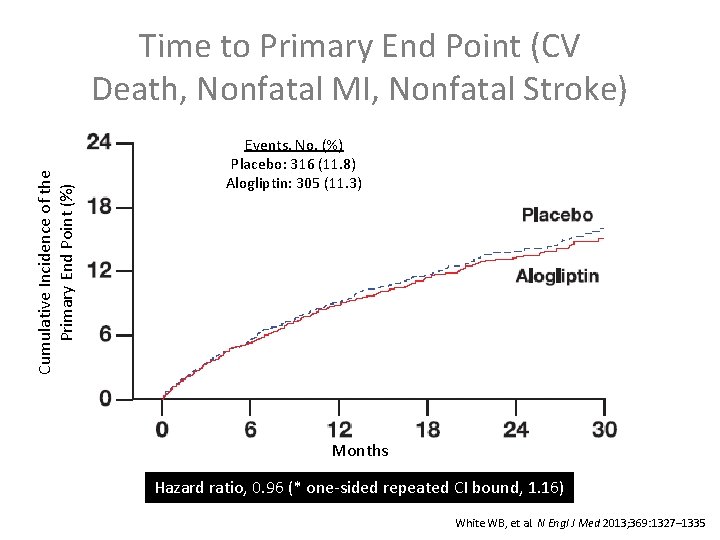 Time to Primary End Point (CV Death, Nonfatal MI, Nonfatal Stroke)

Events, No. (%)
Placebo: 316 (11.8)
Alogliptin: 305 (11.3)

Cumulative Incidence of the Primary End Point (%)

24
18
12
6
0

Placebo
Alogliptin

0 6 12 18 24 30
Months

Hazard ratio, 0.96 (* one-sided repeated CI bound, 1.16)

White WB, et al. N Engl J Med 2013;369:1327–1335